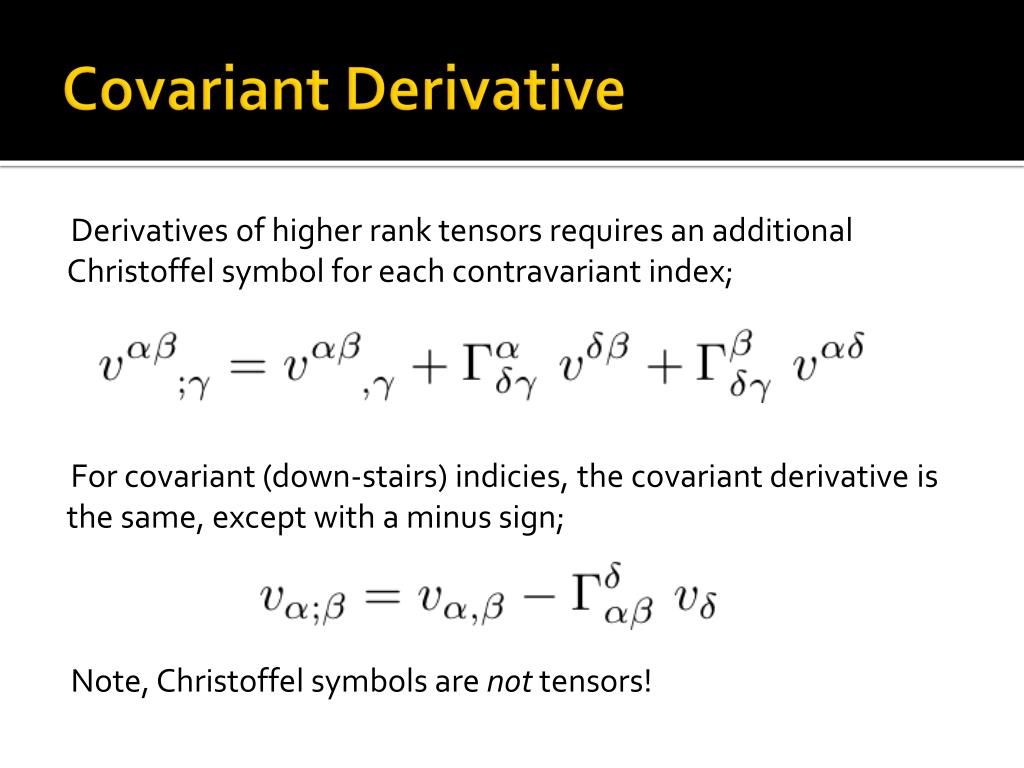 Covariant Derivative

Derivatives of higher rank tensors requires an additional Christoffel symbol for each contravariant index;

$v^{\alpha\beta}{}_{;\gamma} = v^{\alpha\beta}{}_{,\gamma} + \Gamma^{\alpha}_{\delta\gamma}\ v^{\delta\beta} + \Gamma^{\beta}_{\delta\gamma}\ v^{\alpha\delta}$

For covariant (down-stairs) indicies, the covariant derivative is the same, except with a minus sign;

$v_{\alpha;\beta} = v_{\alpha,\beta} - \Gamma^{\delta}_{\alpha\beta}\ v_{\delta}$

Note, Christoffel symbols are not tensors!